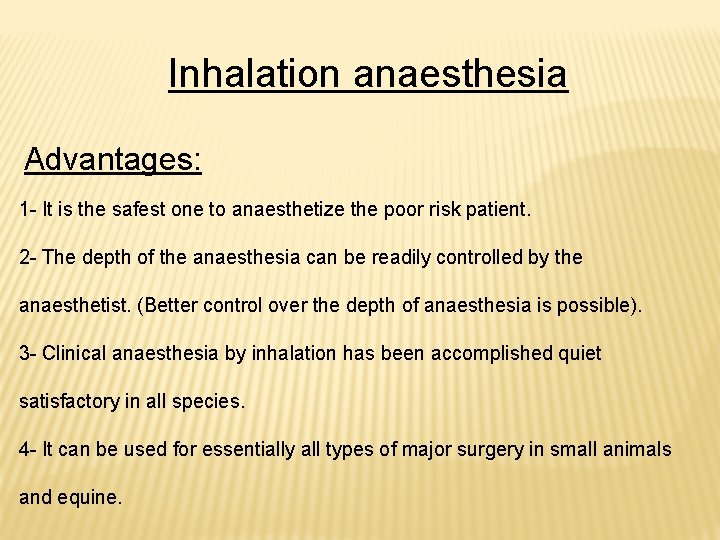 Inhalation anaesthesia

Advantages:

1- It is the safest one to anaesthetize the poor risk patient.

2- The depth of the anaesthesia can be readily controlled by the anaesthetist. (Better control over the depth of anaesthesia is possible).

3- Clinical anaesthesia by inhalation has been accomplished quiet satisfactory in all species.

4- It can be used for essentially all types of major surgery in small animals and equine.